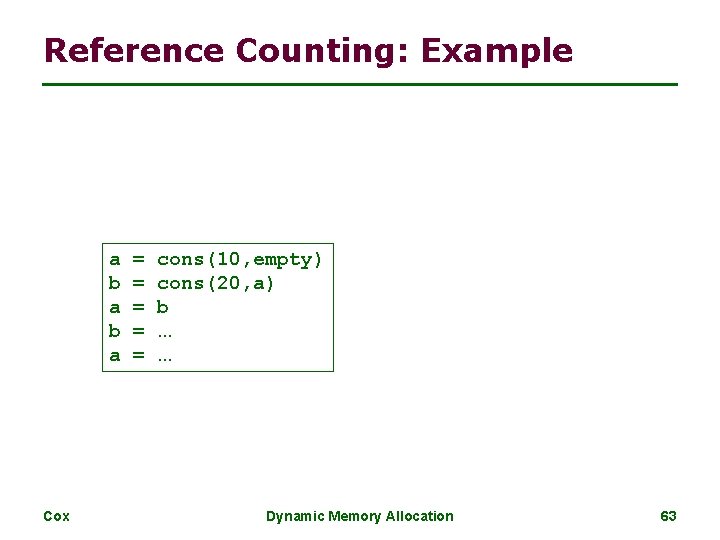 Reference Counting: Example

a = cons(10,empty)
b = cons(20,a)
a = b
b = …
a = …

Cox

Dynamic Memory Allocation

63